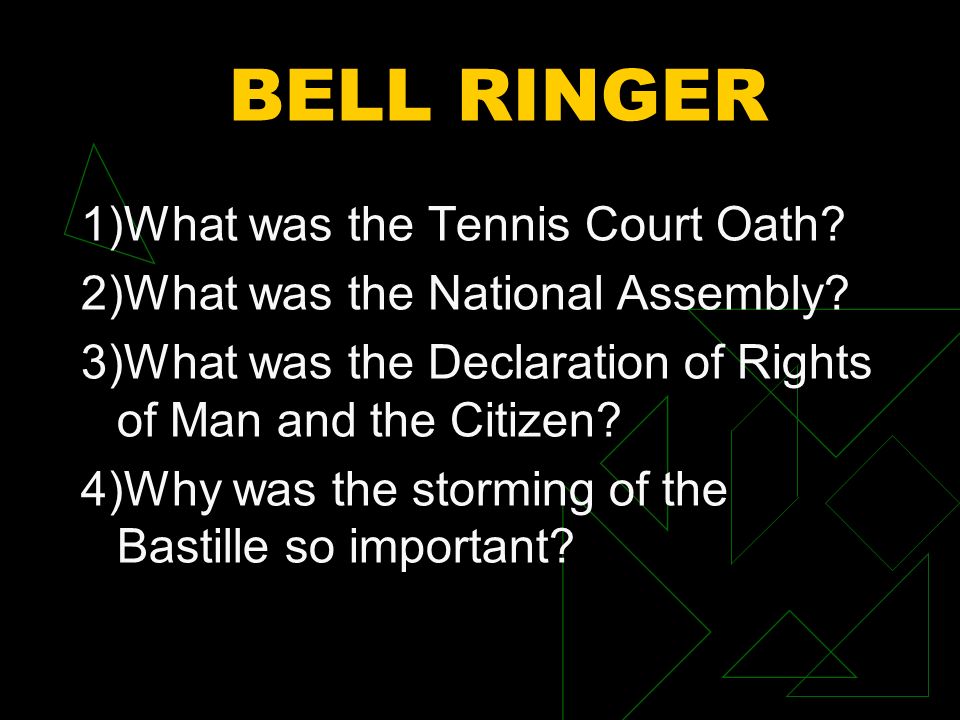 BELL RINGER

1)What was the Tennis Court Oath?

2)What was the National Assembly?

3)What was the Declaration of Rights of Man and the Citizen?

4)Why was the storming of the Bastille so important?